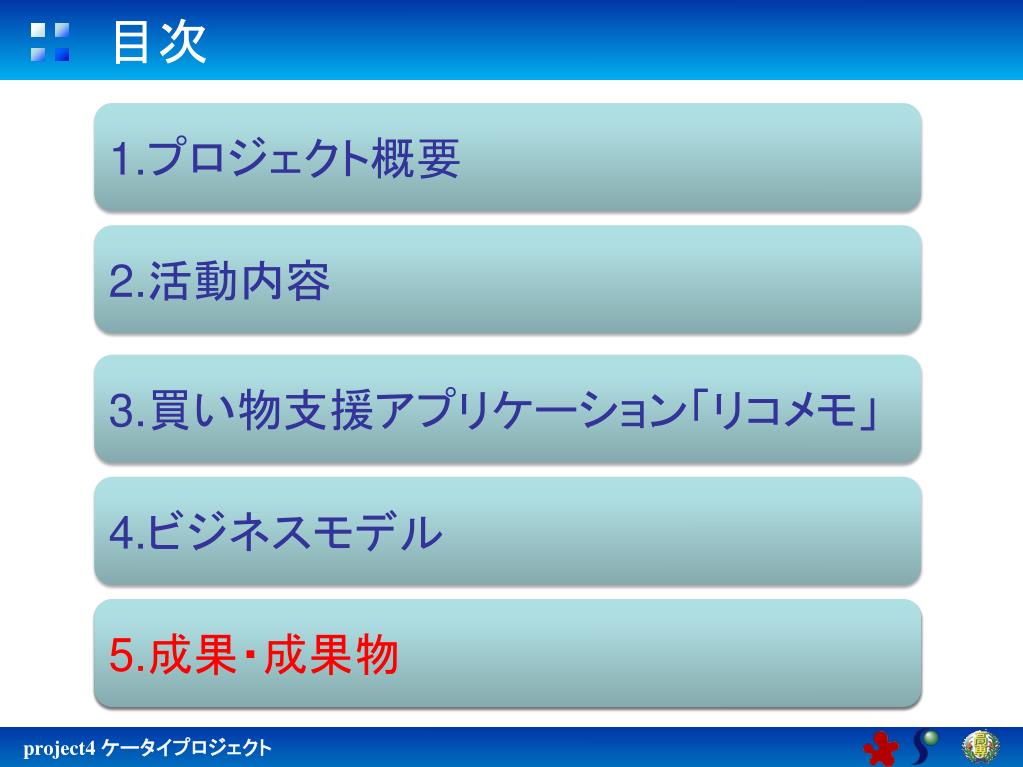 目次

1.プロジェクト概要

2.活動内容

3.買い物支援アプリケーション「リコメモ」

4.ビジネスモデル

5.成果・成果物

project4 ケータイプロジェクト